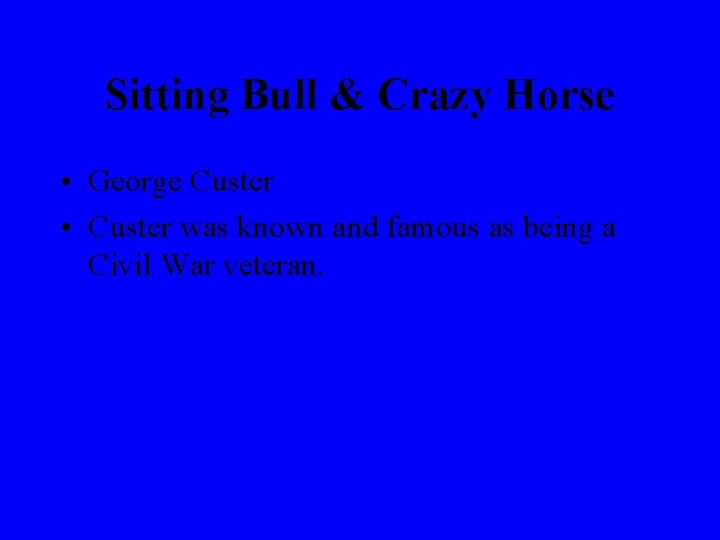 Sitting Bull & Crazy Horse

• George Custer
• Custer was known and famous as being a Civil War veteran.